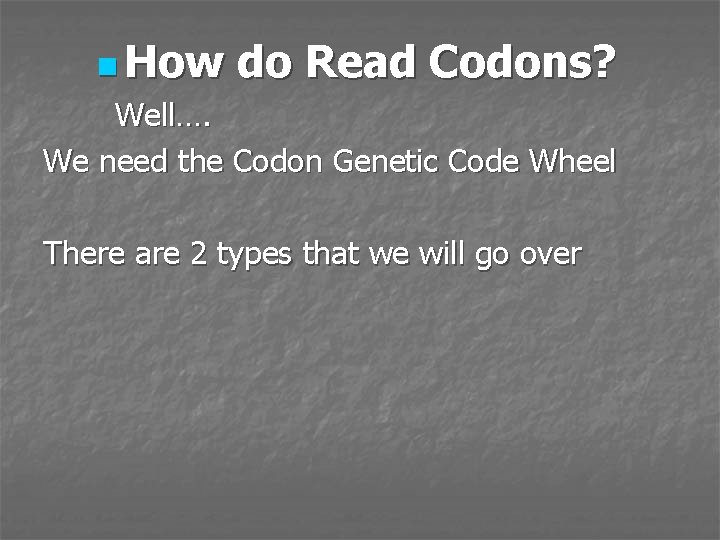 How do Read Codons?

Well….

We need the Codon Genetic Code Wheel

There are 2 types that we will go over